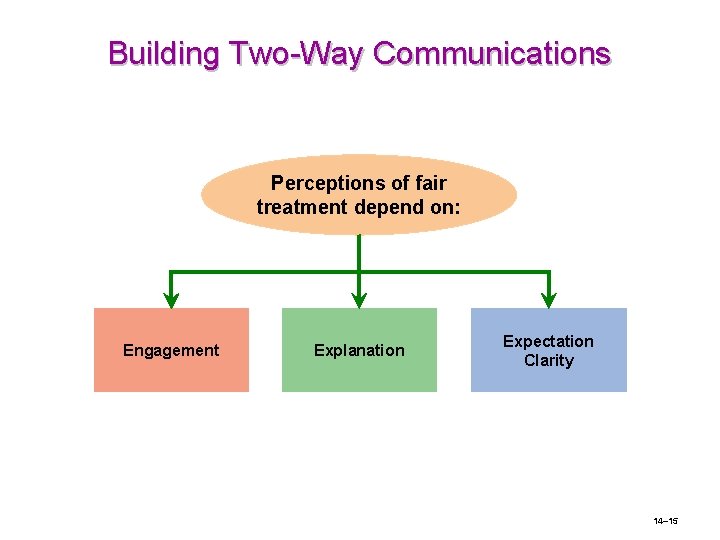 Building Two-Way Communications

Perceptions of fair treatment depend on:

Engagement

Explanation

Expectation Clarity

14–15